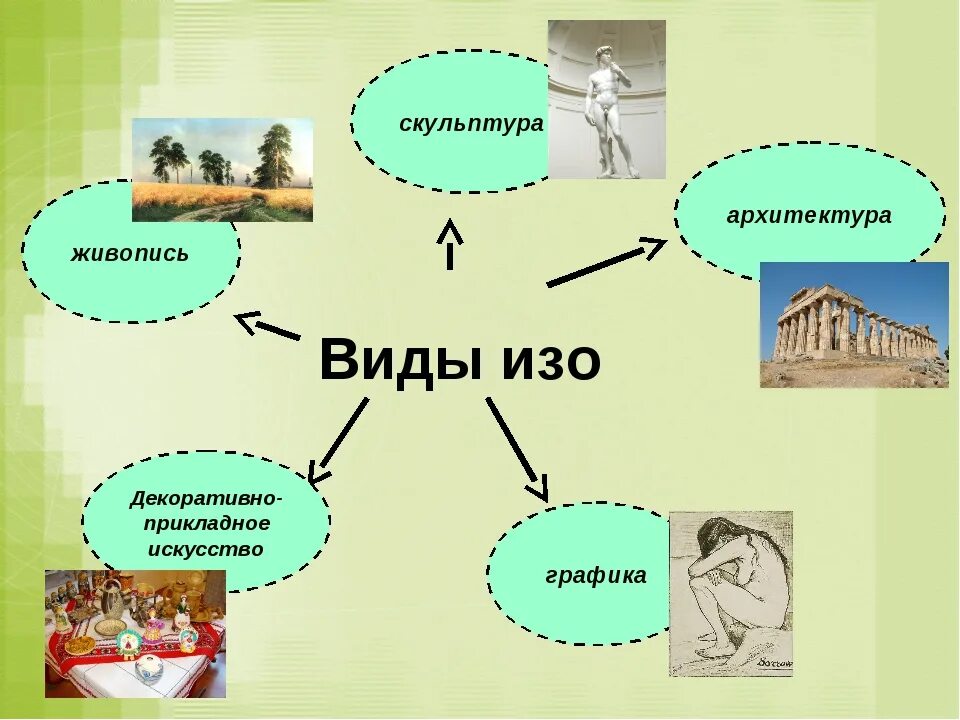 скульптура

живопись

архитектура

Виды изо

Декоративно-прикладное искусство

графика